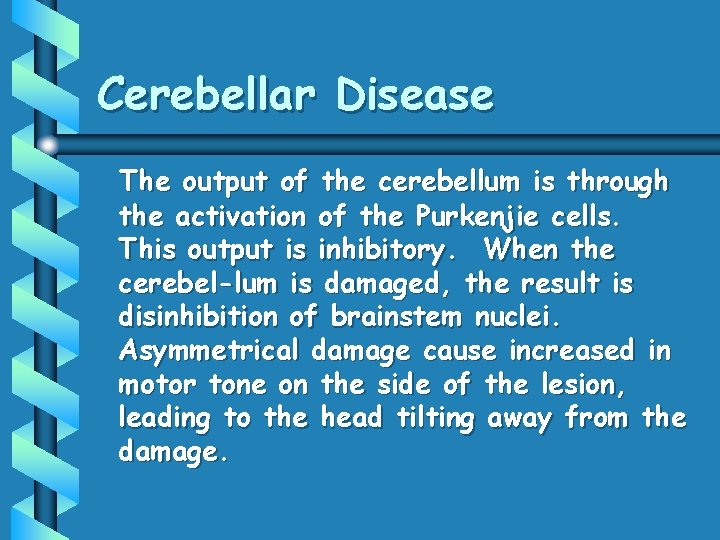 Cerebellar Disease

The output of the cerebellum is through the activation of the Purkenjie cells. This output is inhibitory. When the cerebel-lum is damaged, the result is disinhibition of brainstem nuclei. Asymmetrical damage cause increased in motor tone on the side of the lesion, leading to the head tilting away from the damage.